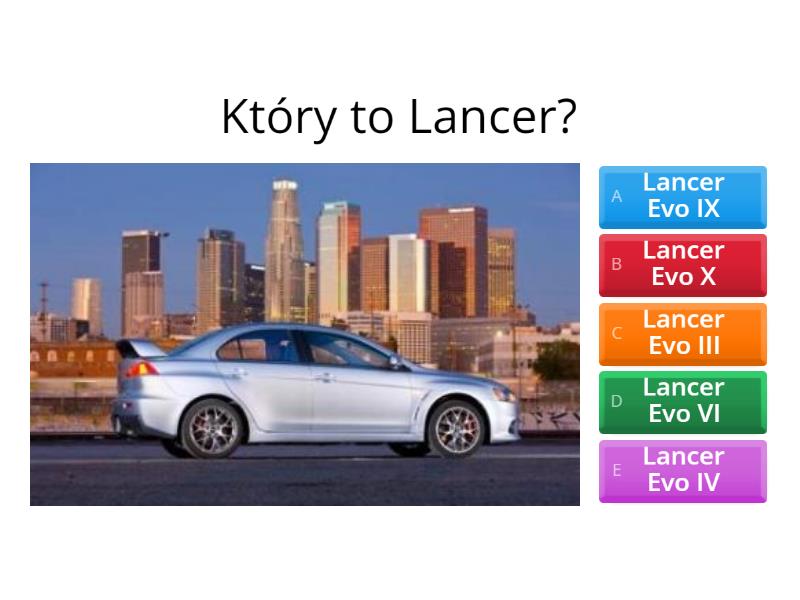 Który to Lancer?

A Lancer Evo IX

B Lancer Evo X

C Lancer Evo III

D Lancer Evo VI

E Lancer Evo IV